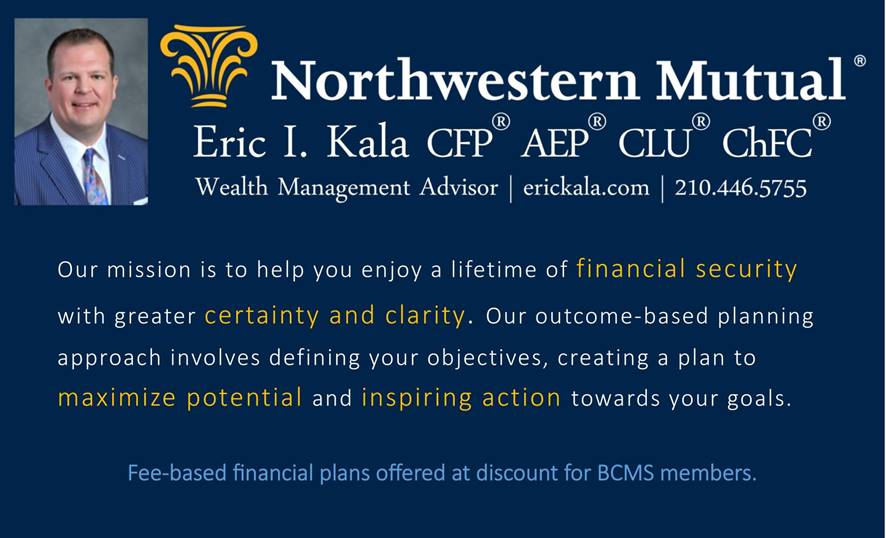 Northwestern Mutual®

Eric I. Kala CFP® AEP® CLU® ChFC®

Wealth Management Advisor | erickala.com | 210.446.5755

Our mission is to help you enjoy a lifetime of financial security with greater certainty and clarity. Our outcome-based planning approach involves defining your objectives, creating a plan to maximize potential and inspiring action towards your goals.

Fee-based financial plans offered at discount for BCMS members.